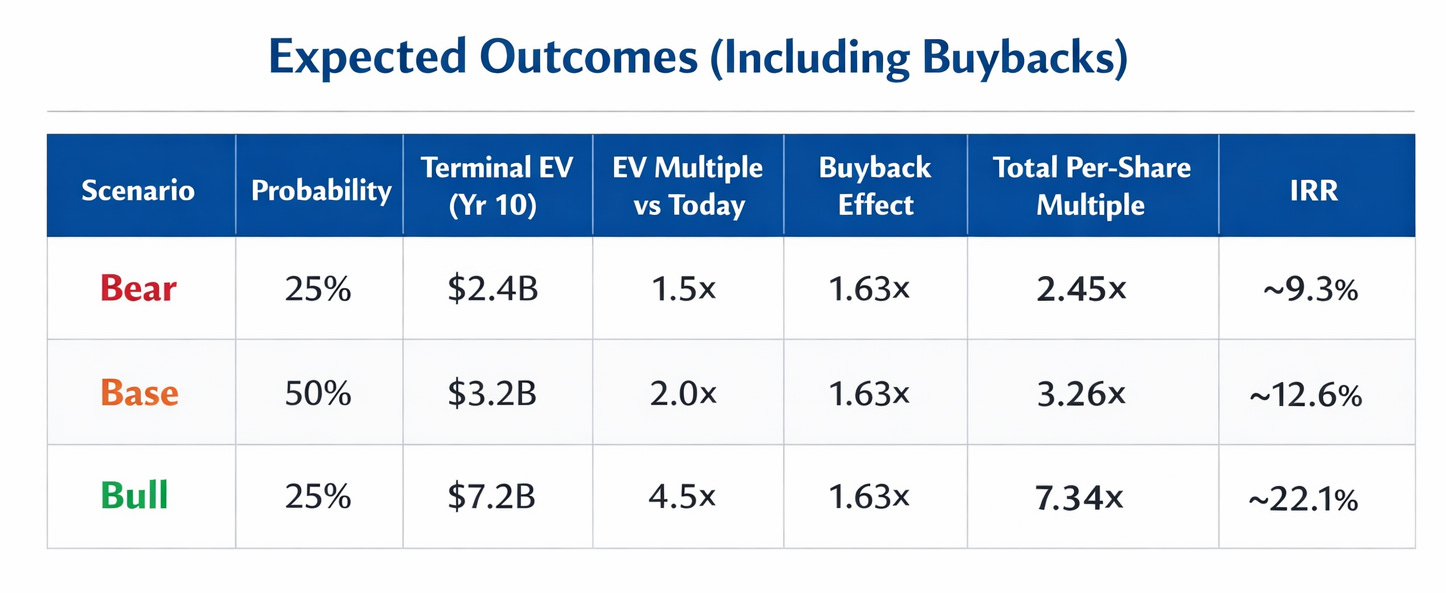 Expected Outcomes (Including Buybacks)

| Scenario | Probability | Terminal EV (Yr 10) | EV Multiple vs Today | Buyback Effect | Total Per-Share Multiple | IRR |
|---|---|---|---|---|---|---|
| Bear | 25% | \$2.4B | 1.5x | 1.63x | 2.45x | ~9.3% |
| Base | 50% | \$3.2B | 2.0x | 1.63x | 3.26x | ~12.6% |
| Bull | 25% | \$7.2B | 4.5x | 1.63x | 7.34x | ~22.1% |